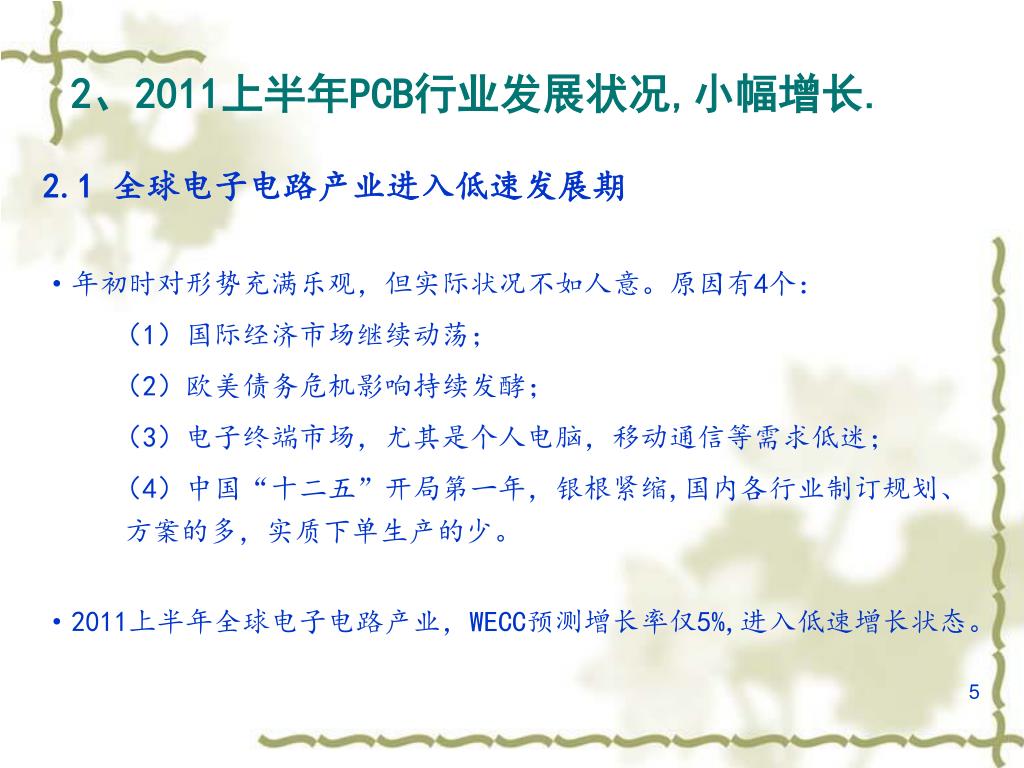 2、2011上半年PCB行业发展状况,小幅增长.

2.1 全球电子电路产业进入低速发展期

• 年初时对形势充满乐观，但实际状况不如人意。原因有4个：

（1）国际经济市场继续动荡；

（2）欧美债务危机影响持续发酵；

（3）电子终端市场，尤其是个人电脑，移动通信等需求低迷；

（4）中国“十二五”开局第一年，银根紧缩,国内各行业制订规划、方案的多，实质下单生产的少。

• 2011上半年全球电子电路产业，WECC预测增长率仅5%,进入低速增长状态。

5